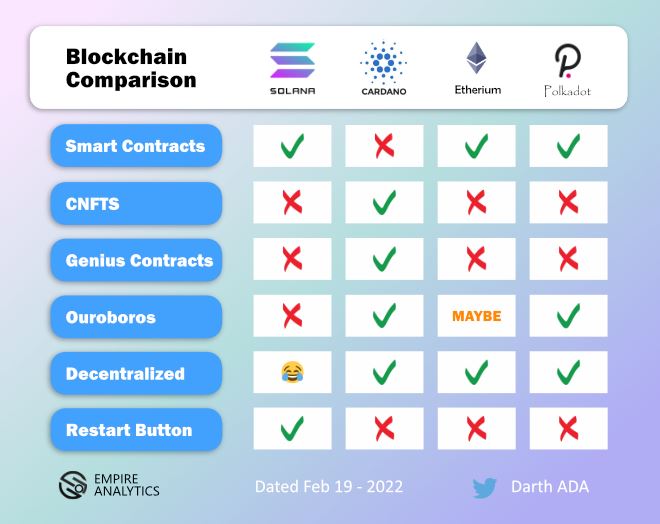 | Blockchain Comparison | SOLANA | CARDANO | Etherium | Polkadot |
|---|---|---|---|---|
| Smart Contracts | ✓ | ✗ | ✓ | ✓ |
| CNFTS | ✗ | ✓ | ✗ | ✗ |
| Genius Contracts | ✗ | ✓ | ✗ | ✗ |
| Ouroboros | ✗ | ✓ | MAYBE | ✓ |
| Decentralized | 😂 | ✓ | ✓ | ✓ |
| Restart Button | ✓ | ✗ | ✗ | ✗ |

EMPIRE ANALYTICS

Dated Feb 19 - 2022

Darth ADA